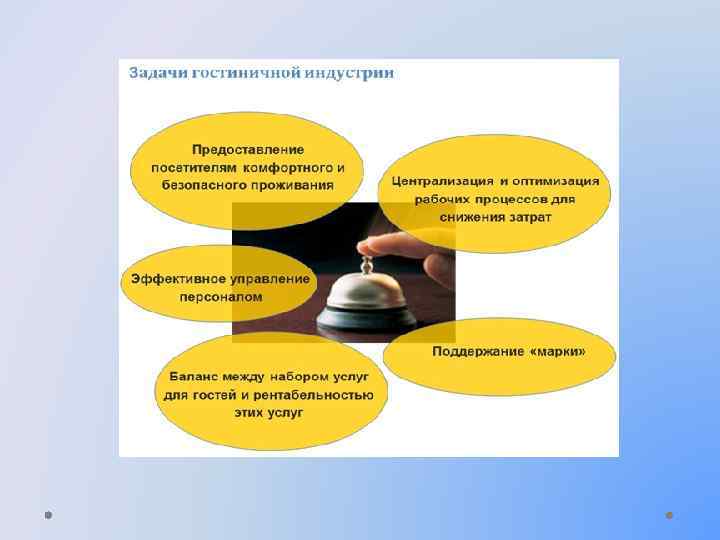 Задачи гостиничной индустрии

Предоставление посетителям комфортного и безопасного проживания

Централизация и оптимизация рабочих процессов для снижения затрат

Эффективное управление персоналом

Поддержание «марки»

Баланс между набором услуг для гостей и рентабельностью этих услуг